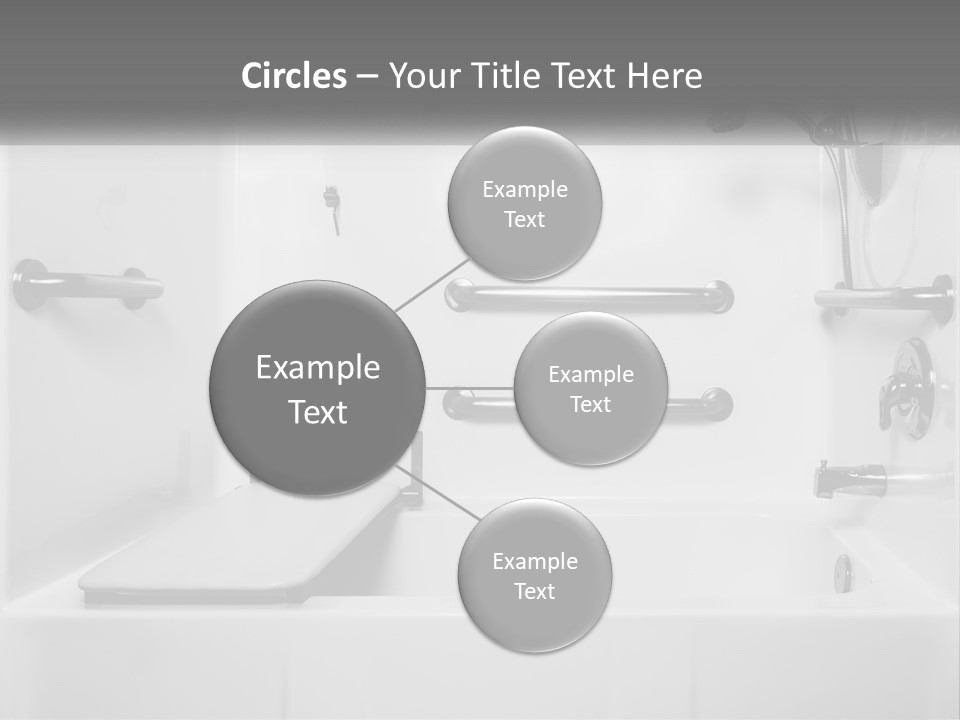 Circles – Your Title Text Here

Example Text

Example Text

Example Text

Example Text